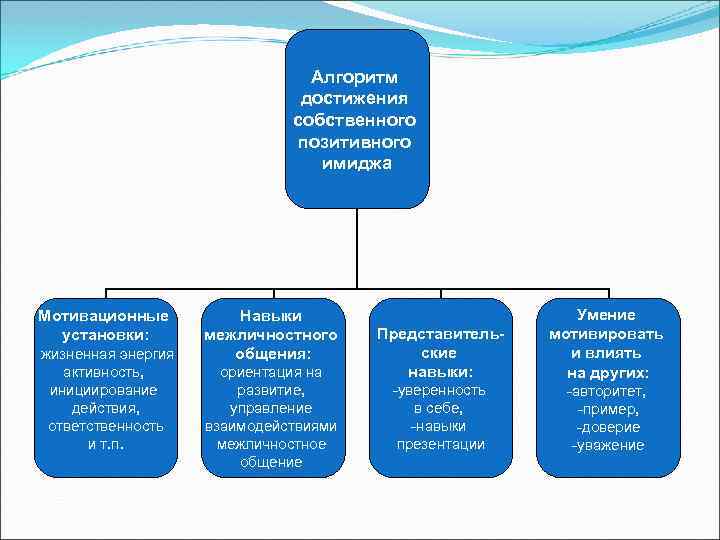 Алгоритм достижения собственного позитивного имиджа

Мотивационные установки:
жизненная энергия активность, инициирование действия, ответственность и т.п.

Навыки межличностного общения:
ориентация на развитие, управление взаимодействиями межличностное общение

Представительские навыки:
-уверенность в себе,
-навыки презентации

Умение мотивировать и влиять на других:
-авторитет,
-пример,
-доверие
-уважение